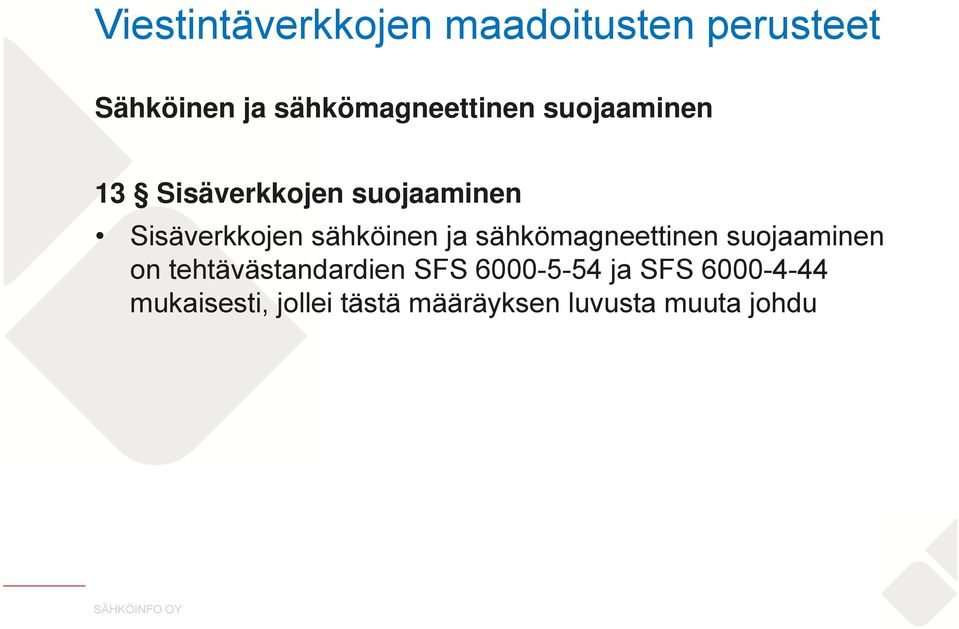 Viestintäverkkojen maadoitusten perusteet

Sähköinen ja sähkömagneettinen suojaaminen

13 § Sisäverkkojen suojaaminen

• Sisäverkkojen sähköinen ja sähkömagneettinen suojaaminen on tehtävästandardien SFS 6000-5-54 ja SFS 6000-4-44 mukaisesti, jollei tästä määräyksen luvusta muuta johdu

SÄHKÖINFO OY